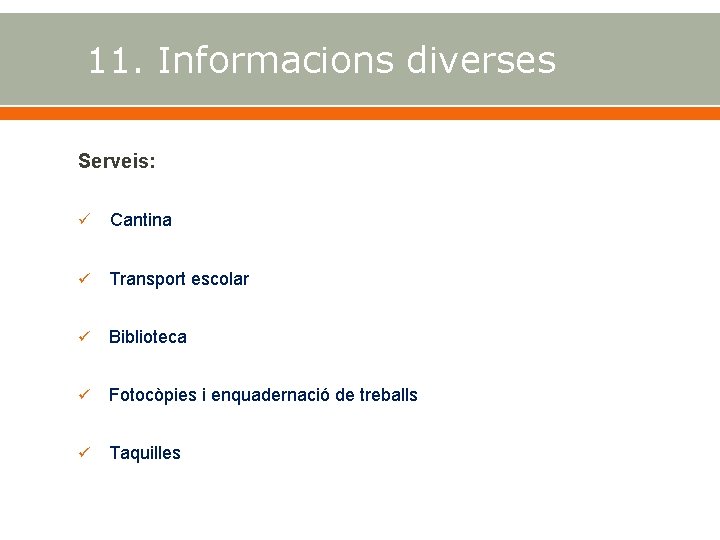 11. Informacions diverses

Serveis:

✓ Cantina

✓ Transport escolar

✓ Biblioteca

✓ Fotocòpies i enquadernació de treballs

✓ Taquilles